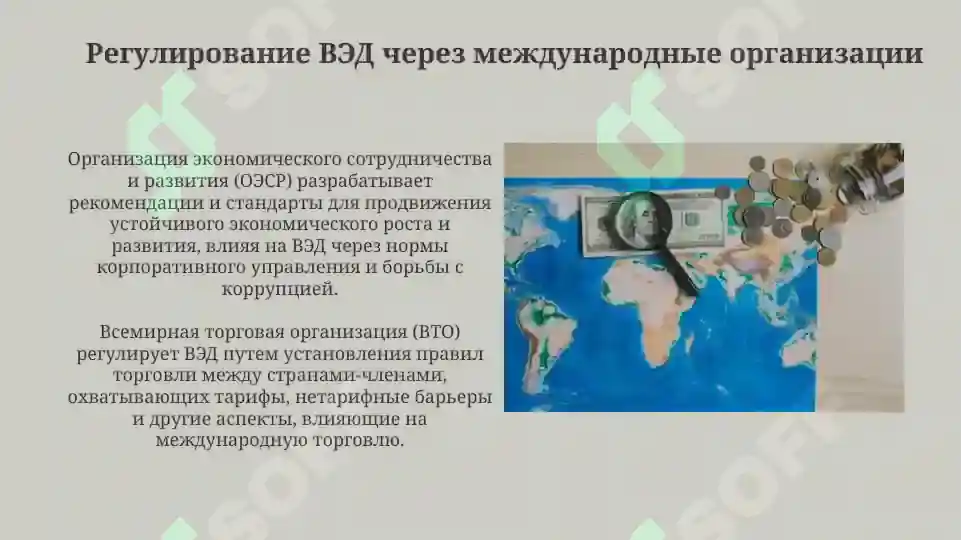 Регулирование ВЭД через международные организации

Организация экономического сотрудничества и развития (ОЭСР) разрабатывает рекомендации и стандарты для продвижения устойчивого экономического роста и развития, влияя на ВЭД через нормы корпоративного управления и борьбы с коррупцией.

Всемирная торговая организация (ВТО) регулирует ВЭД путем установления правил торговли между странами-членами, охватывающих тарифы, нетарифные барьеры и другие аспекты, влияющие на международную торговлю.